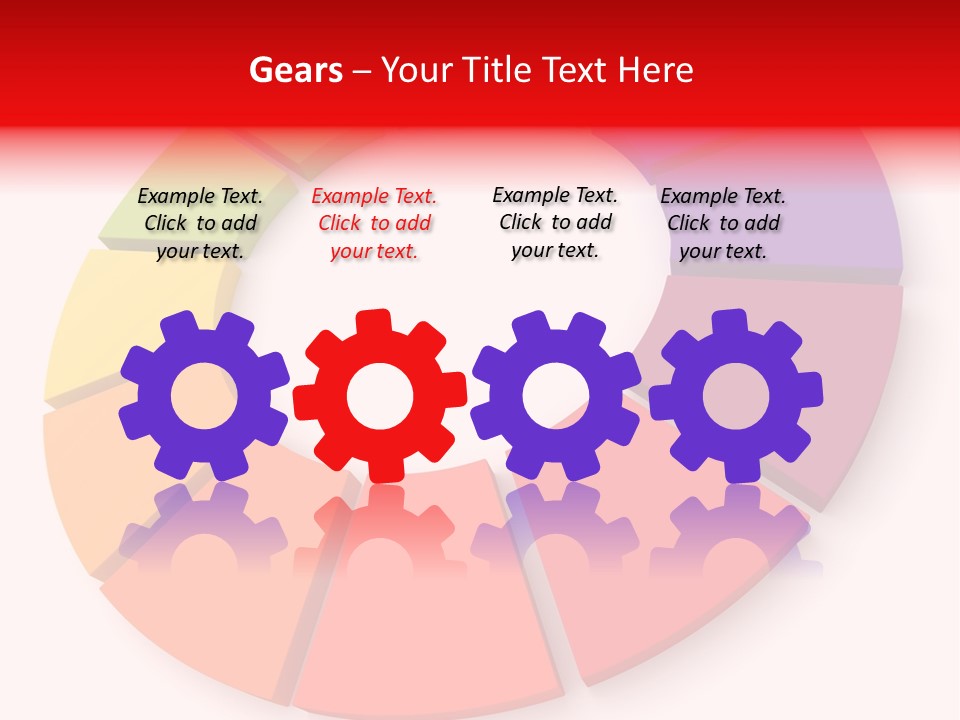 Gears – Your Title Text Here

Example Text. Click to add your text.

Example Text. Click to add your text.

Example Text. Click to add your text.

Example Text. Click to add your text.